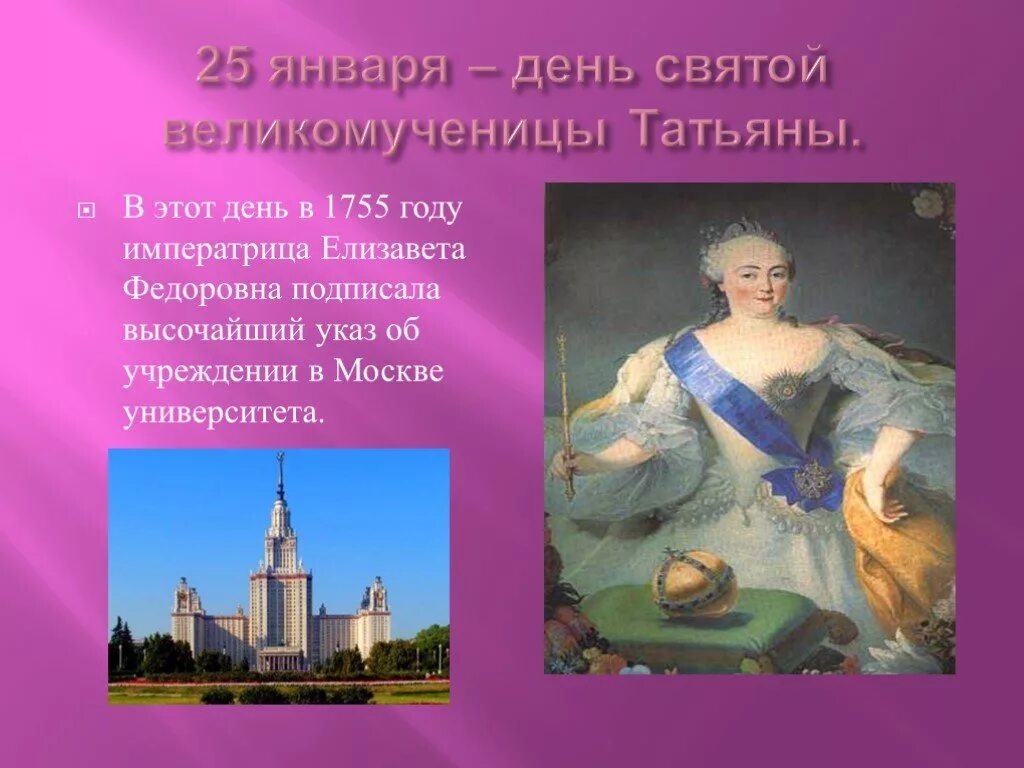 25 января – день святой великомученицы Татьяны.

В этот день в 1755 году императрица Елизавета Федоровна подписала высочайший указ об учреждении в Москве университета.